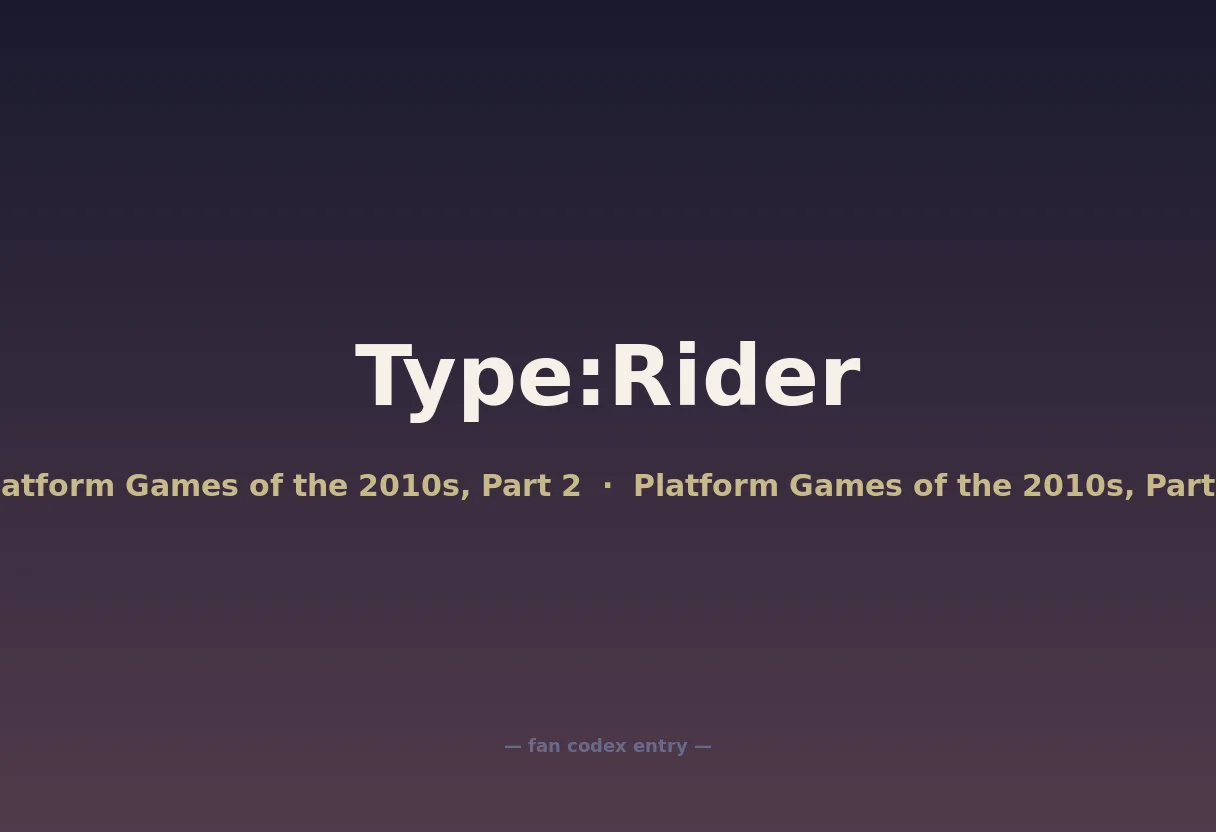 Type:Rider

atform Games of the 2010s, Part 2 · Platform Games of the 2010s, Part

— fan codex entry —